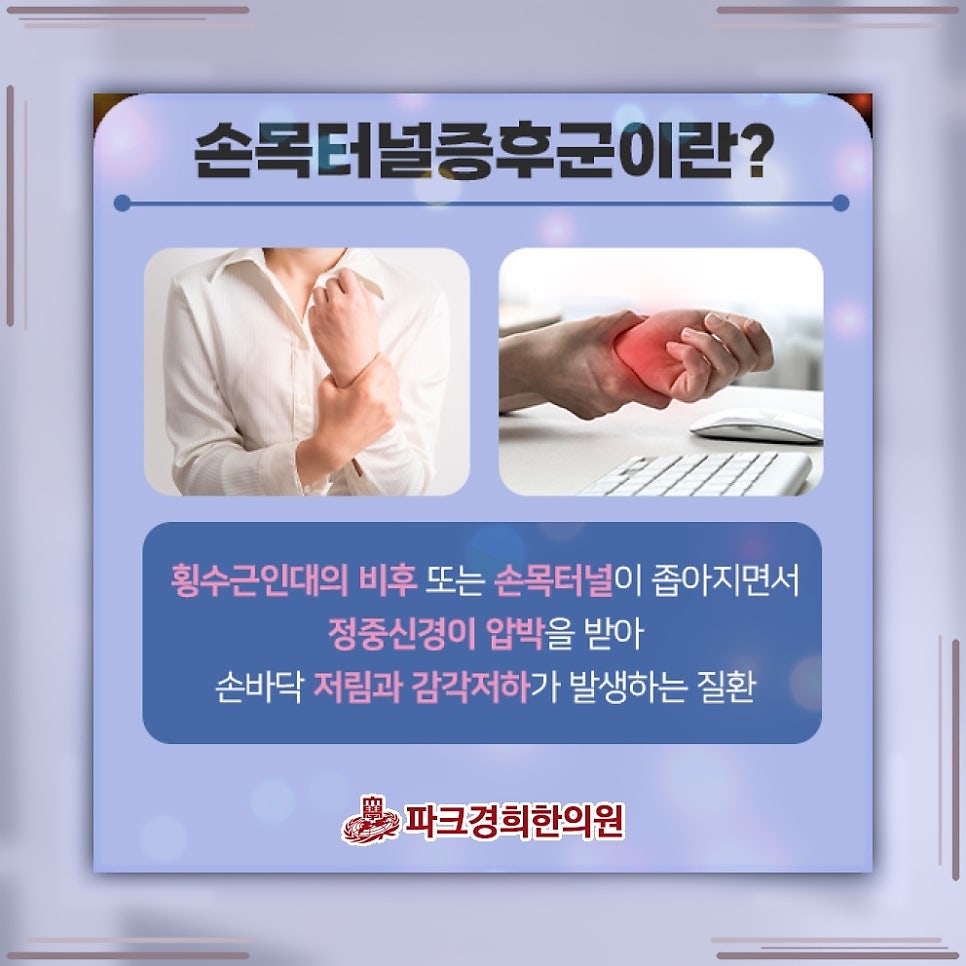 손목터널증후군이란?

횡수근인대의 비후 또는 손목터널이 좁아지면서
정중신경이 압박을 받아
손바닥 저림과 감각저하가 발생하는 질환

파크경희한의원